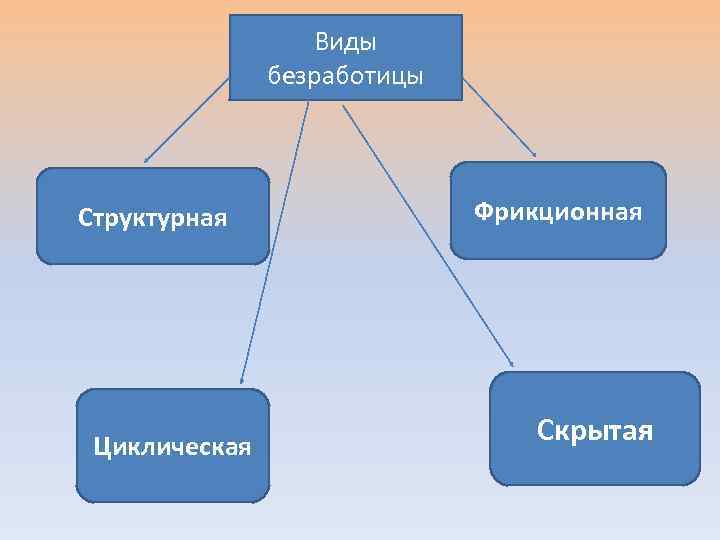 Виды безработицы

Структурная

Фрикционная

Циклическая

Скрытая